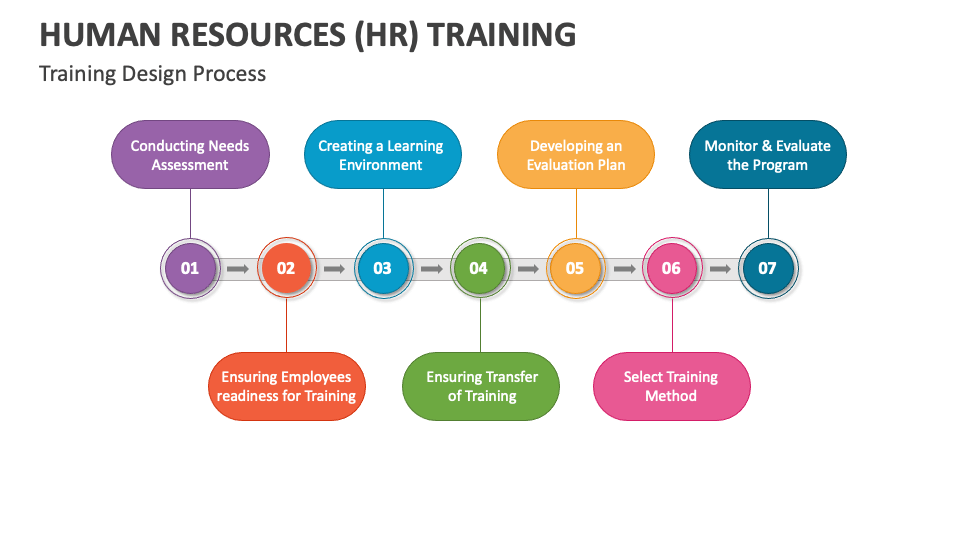 HUMAN RESOURCES (HR) TRAINING

Training Design Process

Conducting Needs Assessment

Creating a Learning Environment

Developing an Evaluation Plan

Monitor & Evaluate the Program

01

02

03

04

05

06

07

Ensuring Employees readiness for Training

Ensuring Transfer of Training

Select Training Method